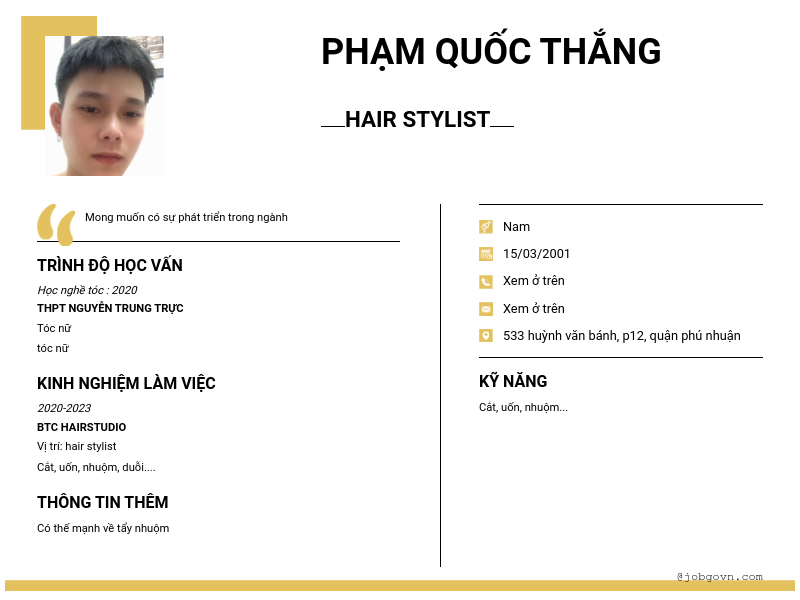 PHẠM QUỐC THẮNG

HAIR STYLIST

Mong muốn có sự phát triển trong ngành

TRÌNH ĐỘ HỌC VẤN

Học nghề tóc : 2020

THPT NGUYỄN TRUNG TRỰC

Tóc nữ

tóc nữ

KINH NGHIỆM LÀM VIỆC

2020-2023

BTC HAIRSTUDIO

Vị trí: hair stylist

Cắt, uốn, nhuộm, duỗi....

THÔNG TIN THÊM

Có thế mạnh về tẩy nhuộm

Nam

15/03/2001

Xem ở trên

Xem ở trên

533 huỳnh văn bánh, p12, quận phú nhuận

KỸ NĂNG

Cắt, uốn, nhuộm...

@jobgovn.com